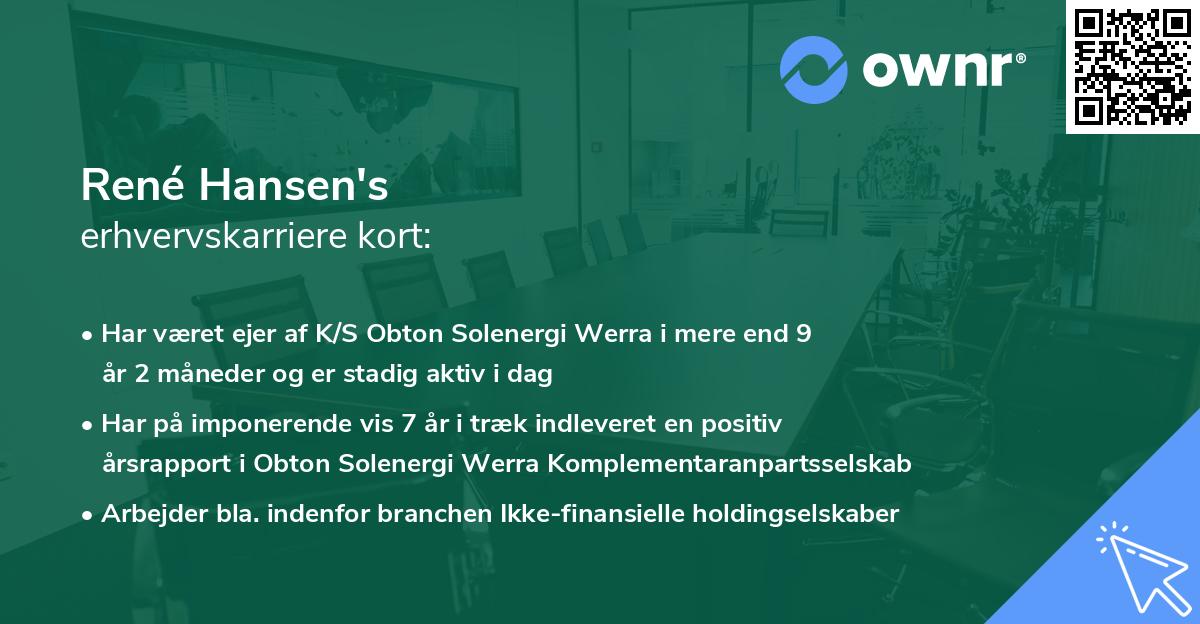 ownr®

René Hansen's
erhvervskarriere kort:

• Har været ejer af K/S Obton Solenergi Werra i mere end 9 år 2 måneder og er stadig aktiv i dag

• Har på imponerende vis 7 år i træk indleveret en positiv årsrapport i Obton Solenergi Werra Komplementaranpartsselskab

• Arbejder bla. indenfor branchen Ikke-finansielle holdingselskaber